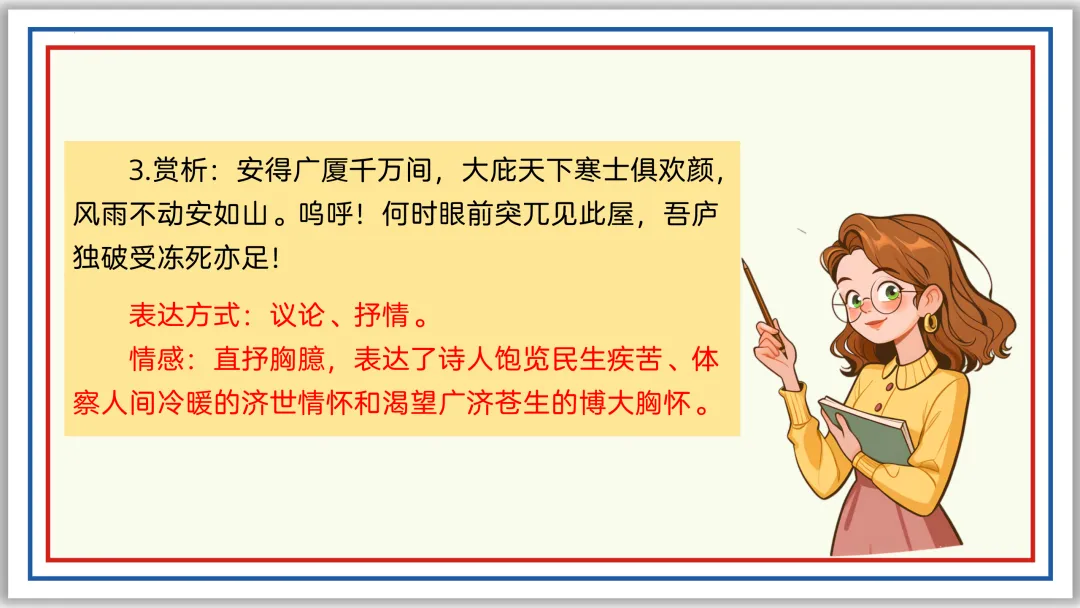 3.赏析：安得广厦千万间，大庇天下寒士俱欢颜，风雨不动安如山。呜呼！何时眼前突兀见此屋，吾庐独破受冻死亦足！

表达方式：议论、抒情。

情感：直抒胸臆，表达了诗人饱览民生疾苦、体察人间冷暖的济世情怀和渴望广济苍生的博大胸怀。